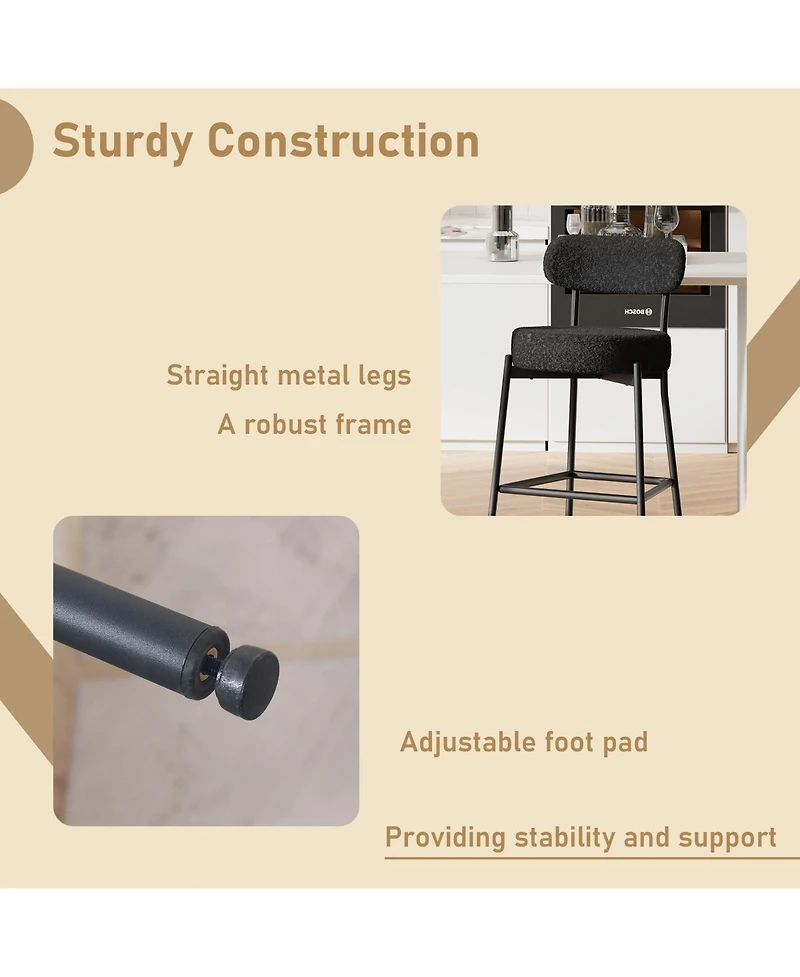 Sturdy Construction

BOSCH

Straight metal legs

A robust frame

Adjustable foot pad

Providing stability and support